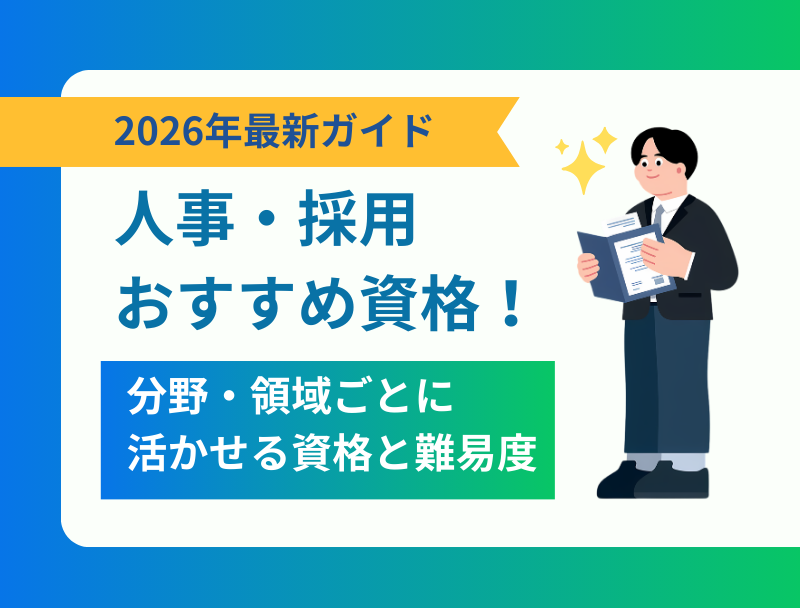 2026年最新ガイド

人事・採用
おすすめ資格！

分野・領域ごとに
活かせる資格と難易度